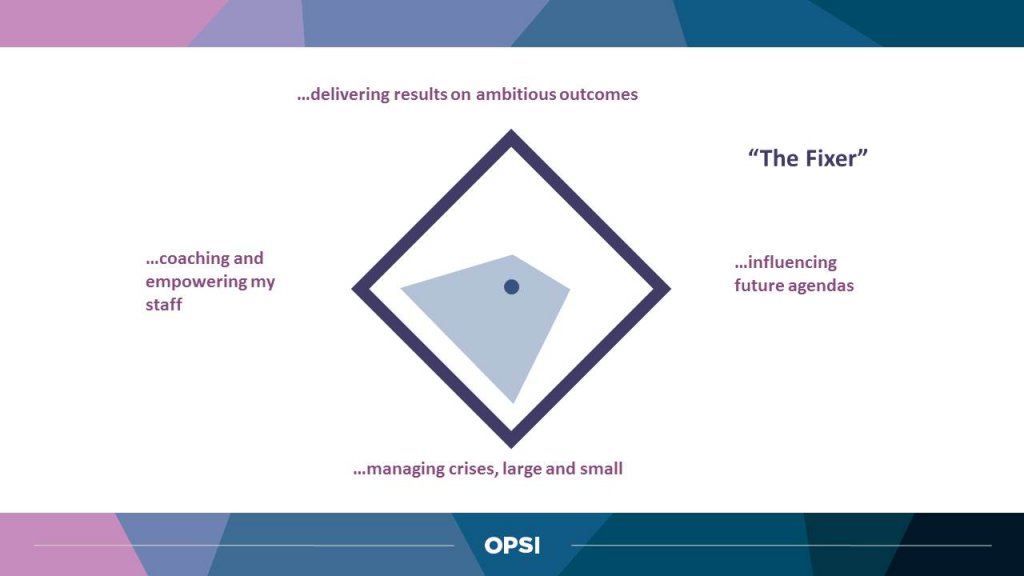 …delivering results on ambitious outcomes

“The Fixer”

…coaching and empowering my staff

…influencing future agendas

…managing crises, large and small

OPSI